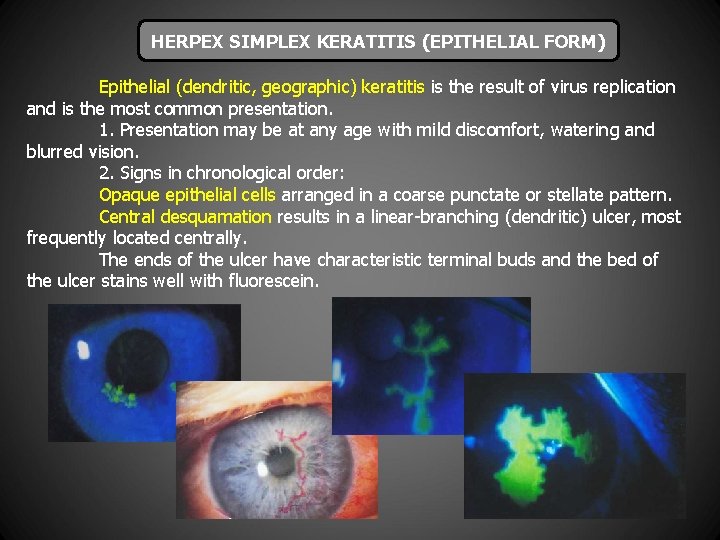 HERPEX SIMPLEX KERATITIS (EPITHELIAL FORM)

Epithelial (dendritic, geographic) keratitis is the result of virus replication and is the most common presentation.

1. Presentation may be at any age with mild discomfort, watering and blurred vision.

2. Signs in chronological order:

Opaque epithelial cells arranged in a coarse punctate or stellate pattern.

Central desquamation results in a linear-branching (dendritic) ulcer, most frequently located centrally.

The ends of the ulcer have characteristic terminal buds and the bed of the ulcer stains well with fluorescein.